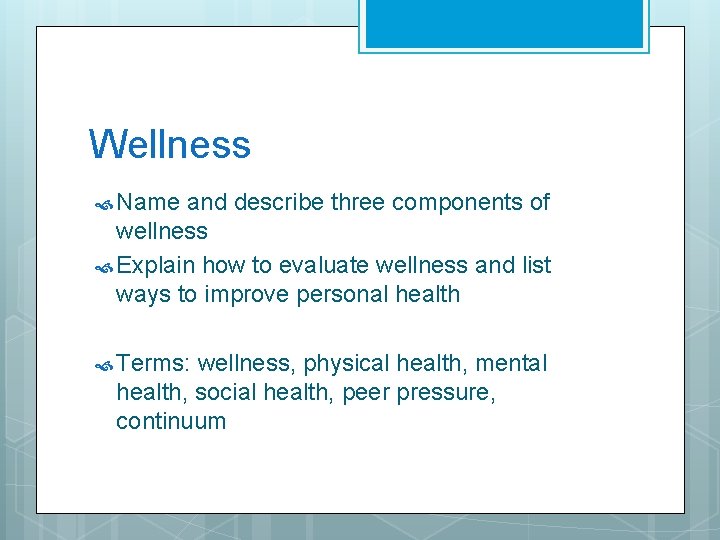 Wellness

Name and describe three components of wellness

Explain how to evaluate wellness and list ways to improve personal health

Terms: wellness, physical health, mental health, social health, peer pressure, continuum